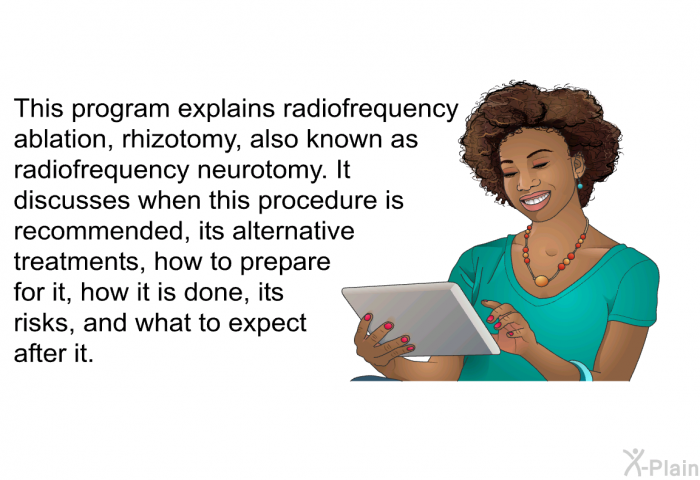 This program explains radiofrequency ablation, rhizotomy, also known as radiofrequency neurotomy. It discusses when this procedure is recommended, its alternative treatments, how to prepare for it, how it is done, its risks, and what to expect after it.

X-Plain